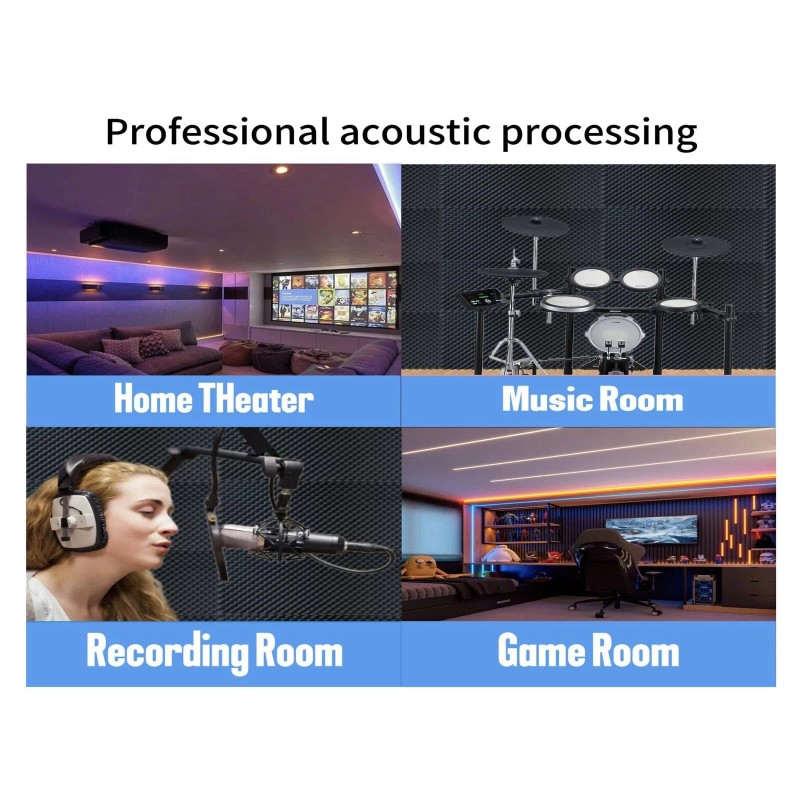 Professional acoustic processing

Home THeater

Music Room

Recording Room

Game Room